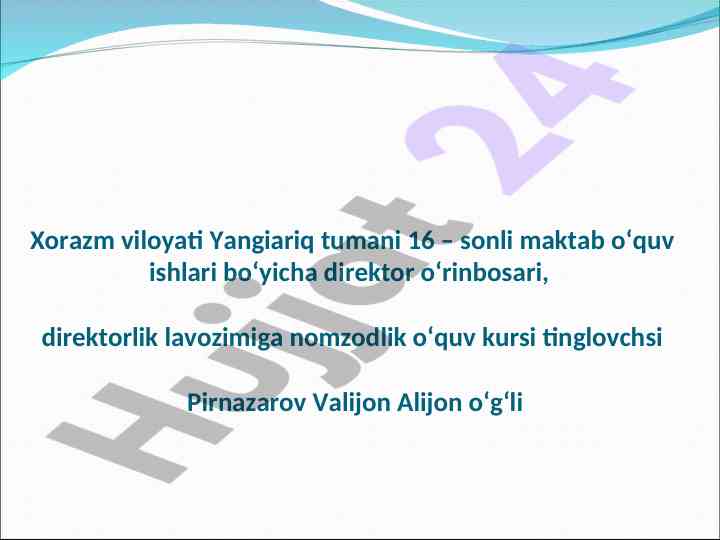 Hujjat 24

Xorazm viloyati Yangiariq tumani 16 – sonli maktab o‘quv ishlari bo‘yicha direktor o‘rinbosari,

direktorlik lavozimiga nomzodlik o‘quv kursi tinglovchsi

Pirnazarov Valijon Alijon o‘g‘li